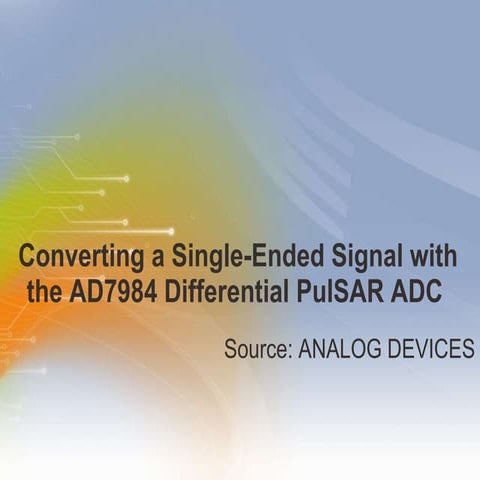 Converting a Single-Ended Signal with the AD7984 Differential PulSAR ADC

Source: ANALOG DEVICES